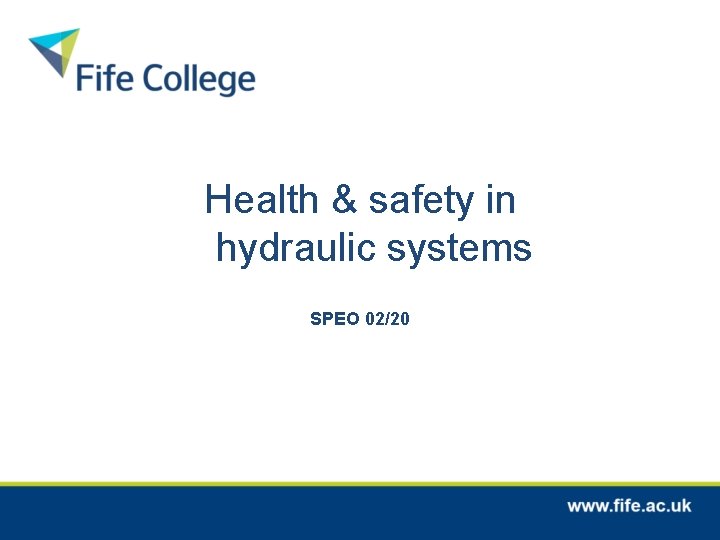 Fife College

Health & safety in hydraulic systems

SPEO 02/20

www.fife.ac.uk